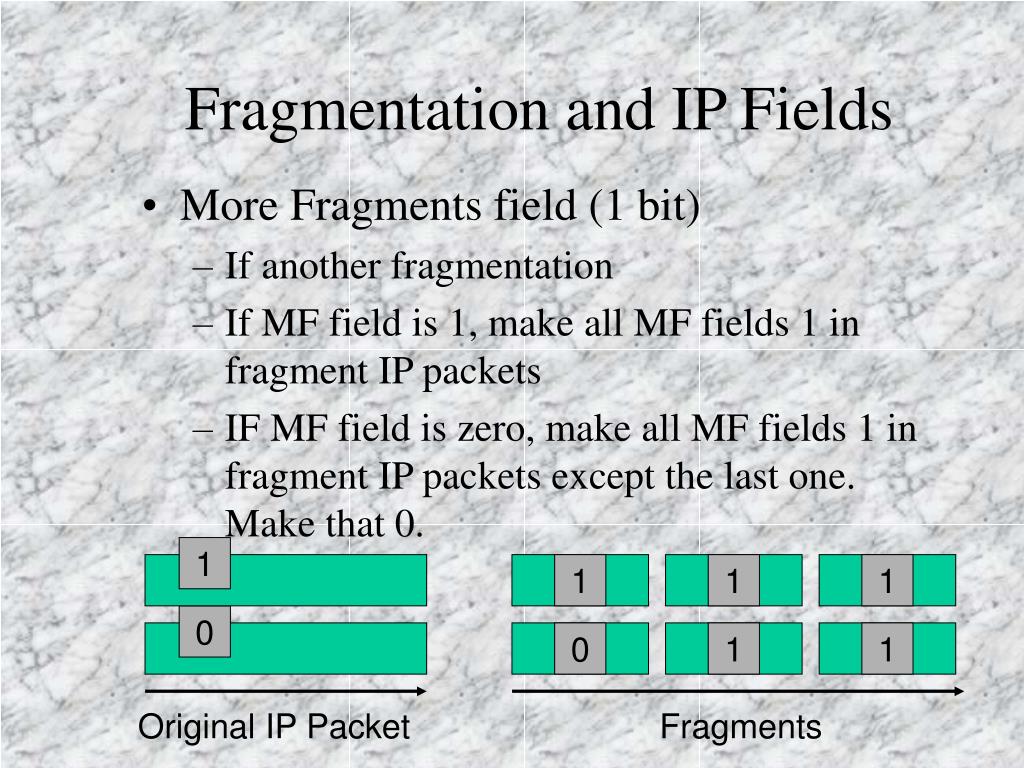 Fragmentation and IP Fields

• More Fragments field (1 bit)
– If another fragmentation
– If MF field is 1, make all MF fields 1 in fragment IP packets
– IF MF field is zero, make all MF fields 1 in fragment IP packets except the last one. Make that 0.

1
0

1 1 1
0 1 1

Original IP Packet
Fragments